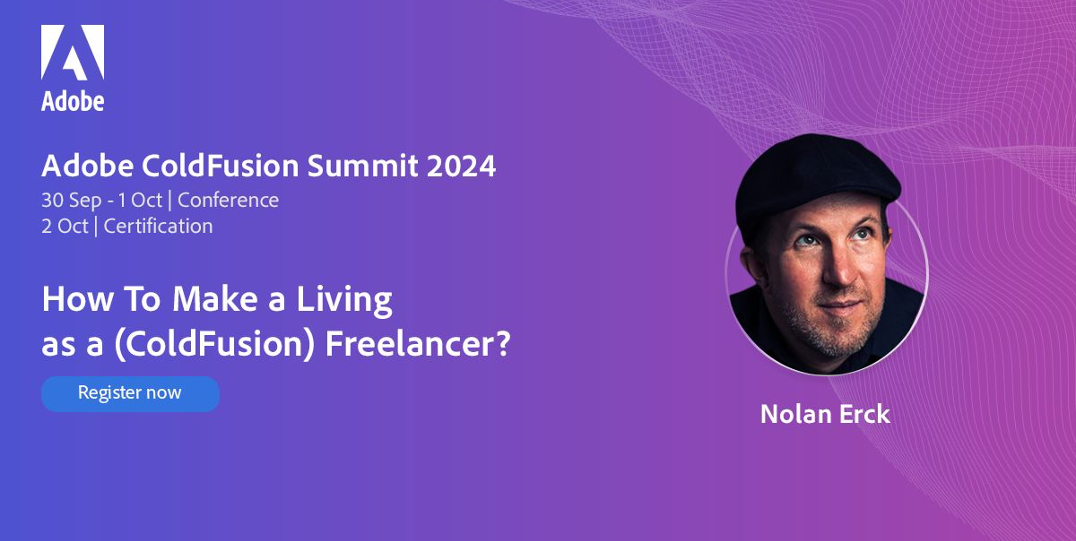 Adobe

Adobe ColdFusion Summit 2024
30 Sep - 1 Oct | Conference
2 Oct | Certification

How To Make a Living as a (ColdFusion) Freelancer?

Register now

Nolan Erck